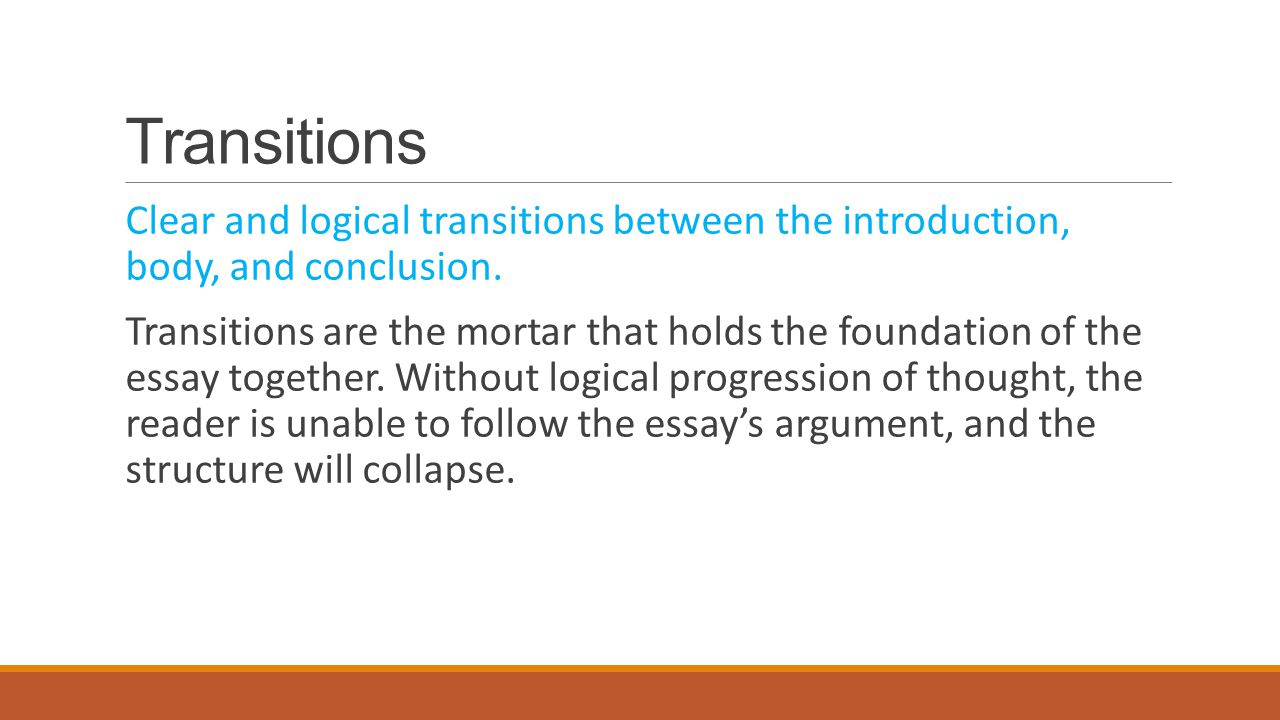 Transitions

Clear and logical transitions between the introduction, body, and conclusion.

Transitions are the mortar that holds the foundation of the essay together. Without logical progression of thought, the reader is unable to follow the essay’s argument, and the structure will collapse.